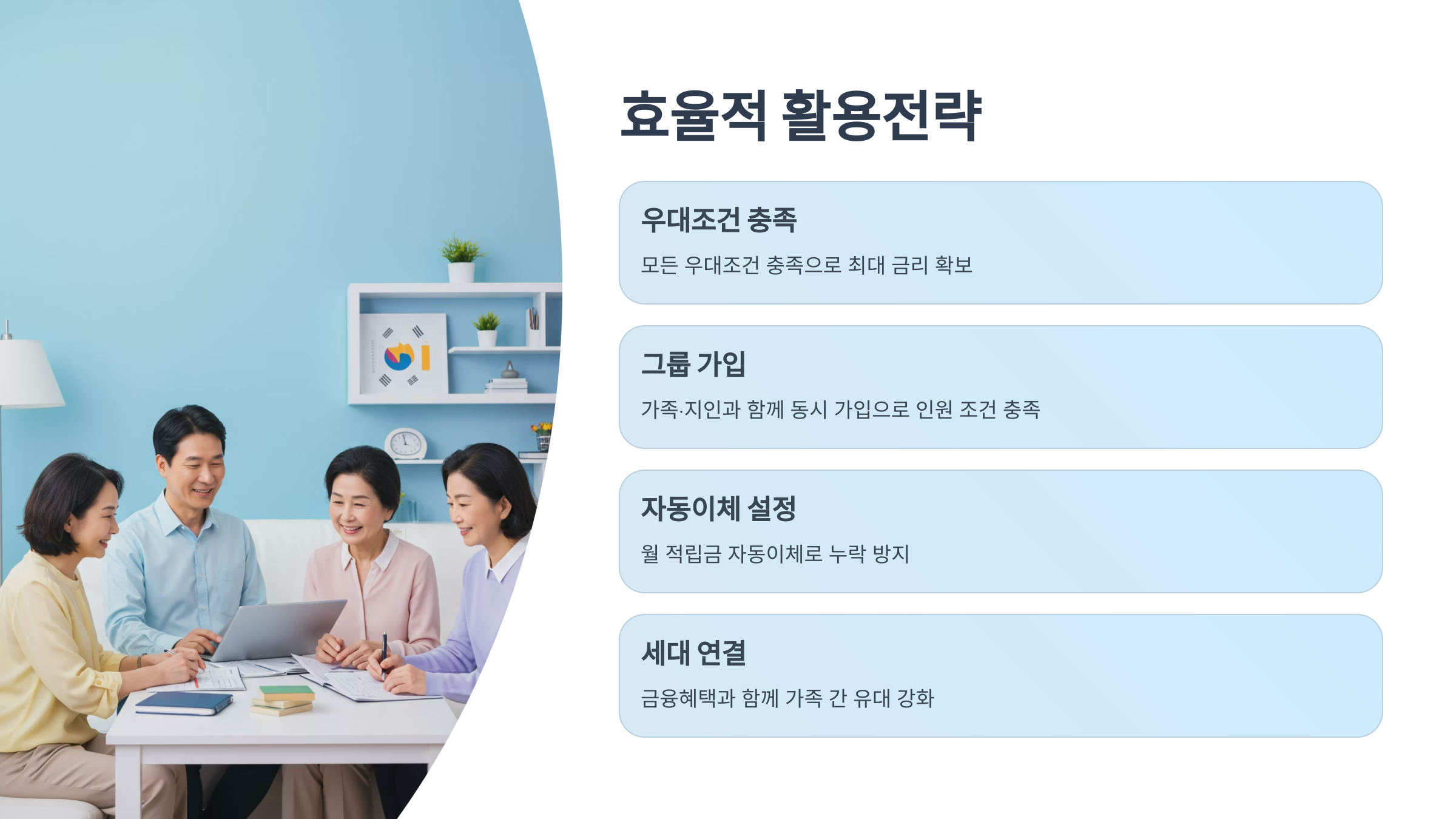 효율적 활용전략

우대조건 충족

모든 우대조건 충족으로 최대 금리 확보

그룹 가입

가족·지인과 함께 동시 가입으로 인원 조건 충족

자동이체 설정

월 적립금 자동이체로 누락 방지

세대 연결

금융혜택과 함께 가족 간 유대 강화